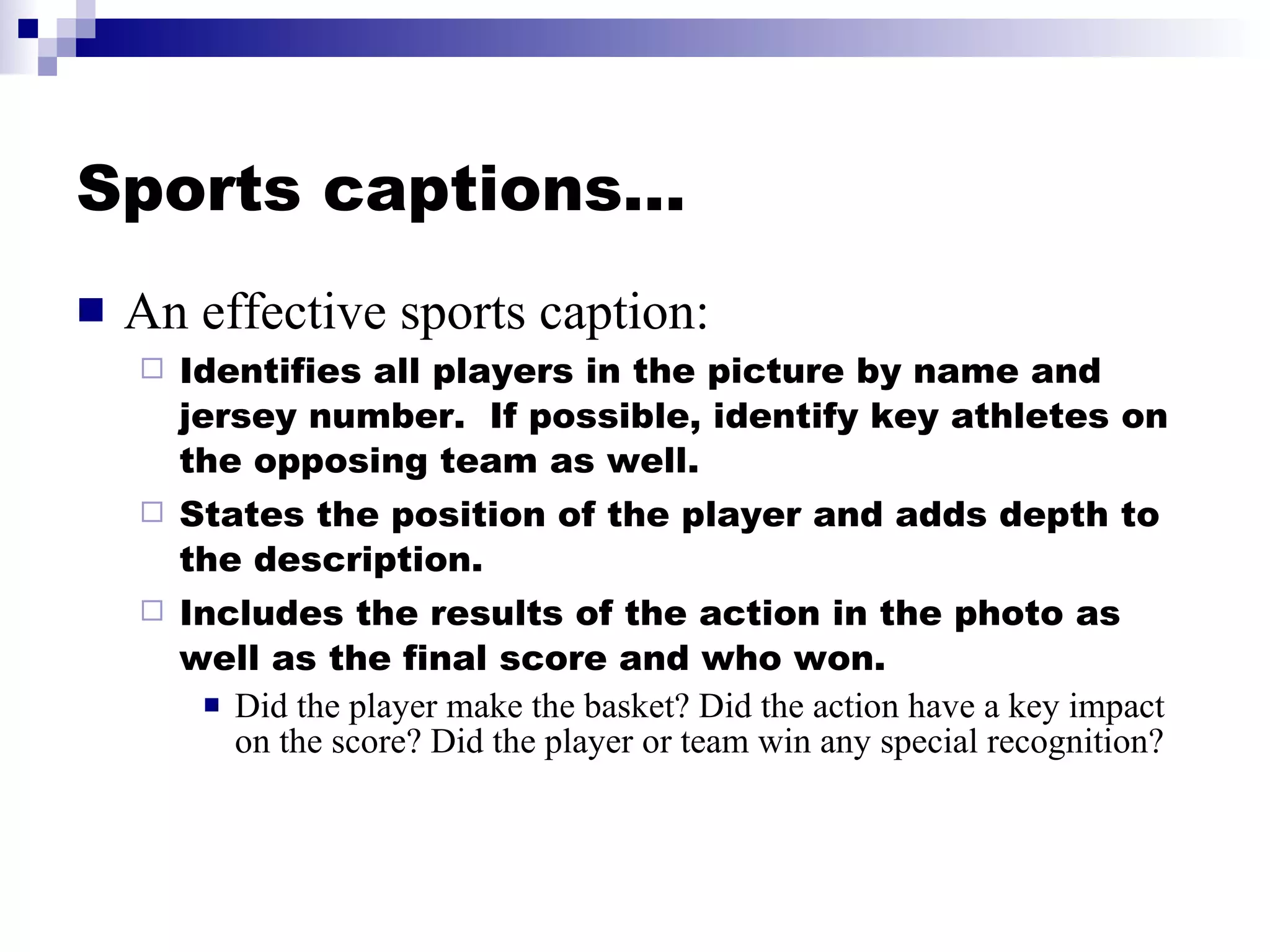 Sports captions…

An effective sports caption:

Identifies all players in the picture by name and jersey number.  If possible, identify key athletes on the opposing team as well.

States the position of the player and adds depth to the description.

Includes the results of the action in the photo as well as the final score and who won.

Did the player make the basket? Did the action have a key impact on the score? Did the player or team win any special recognition?